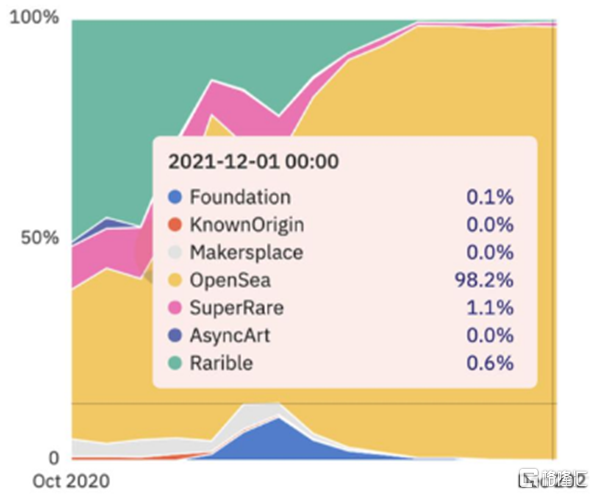 100%

50%

0

Oct 2020

2021-12-01 00:00

| | |
|---|---|
| Foundation | 0.1% |
| KnownOrigin | 0.0% |
| Makersplace | 0.0% |
| OpenSea | 98.2% |
| SuperRare | 1.1% |
| AsyncArt | 0.0% |
| Rarible | 0.6% |

格隆汇